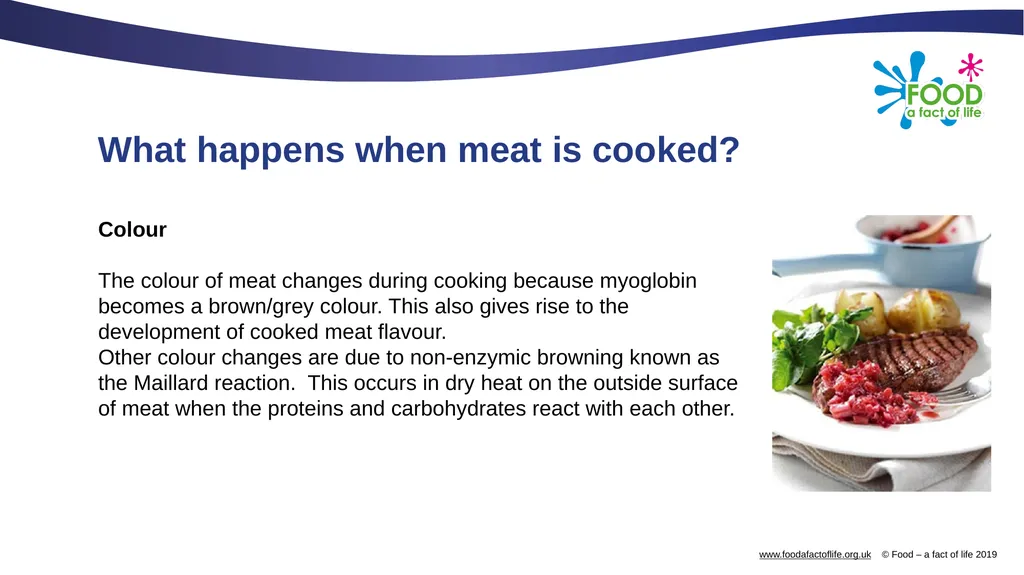 FOOD
a fact of life

What happens when meat is cooked?

Colour

The colour of meat changes during cooking because myoglobin becomes a brown/grey colour. This also gives rise to the development of cooked meat flavour.
Other colour changes are due to non-enzymic browning known as the Maillard reaction. This occurs in dry heat on the outside surface of meat when the proteins and carbohydrates react with each other.

www.foodafactoflife.org.uk © Food – a fact of life 2019